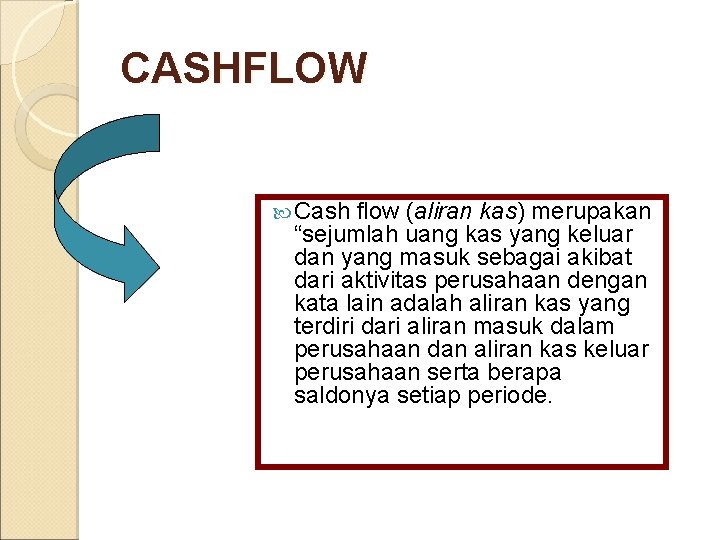 CASHFLOW

Cash flow (aliran kas) merupakan “sejumlah uang kas yang keluar dan yang masuk sebagai akibat dari aktivitas perusahaan dengan kata lain adalah aliran kas yang terdiri dari aliran masuk dalam perusahaan dan aliran kas keluar perusahaan serta berapa saldonya setiap periode.